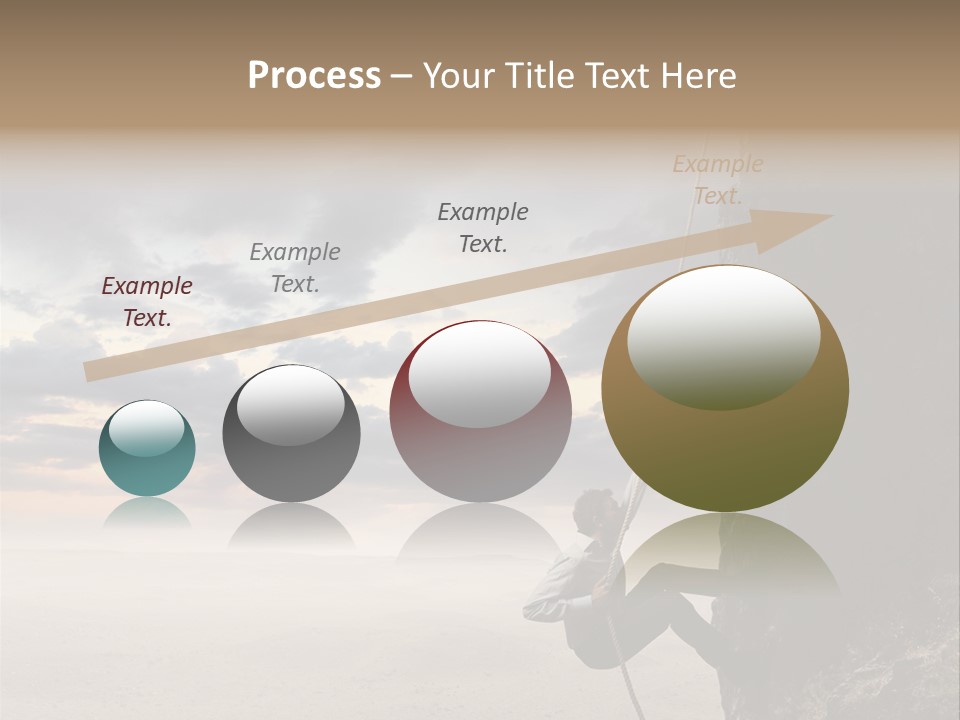 Process – Your Title Text Here

Example Text.

Example Text.

Example Text.

Example Text.